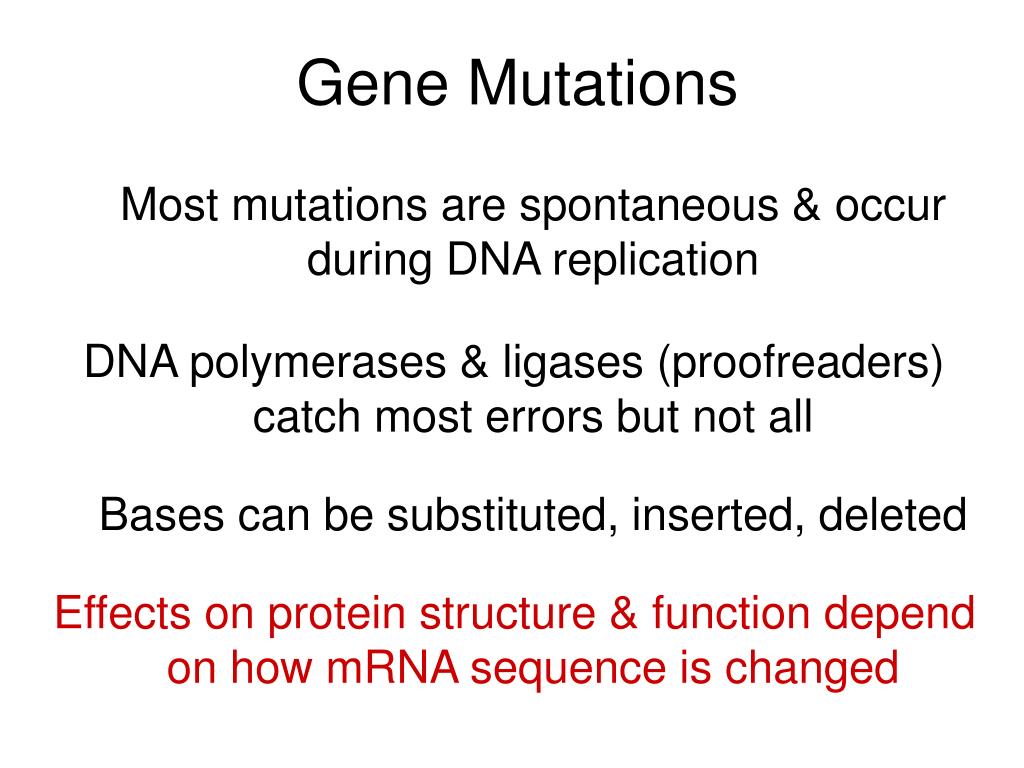 Gene Mutations

Most mutations are spontaneous & occur during DNA replication

DNA polymerases & ligases (proofreaders) catch most errors but not all

Bases can be substituted, inserted, deleted

Effects on protein structure & function depend on how mRNA sequence is changed